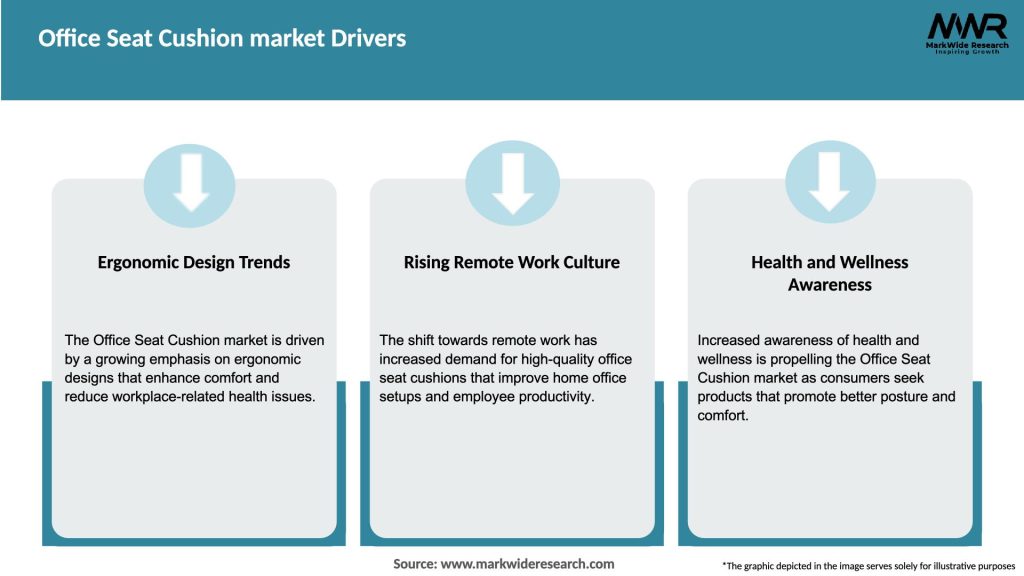 Office Seat Cushion market Drivers

MWR
MarkWide Research
Inspiring Growth

Ergonomic Design Trends

The Office Seat Cushion market is driven by a growing emphasis on ergonomic designs that enhance comfort and reduce workplace-related health issues.

Rising Remote Work Culture

The shift towards remote work has increased demand for high-quality office seat cushions that improve home office setups and employee productivity.

Health and Wellness Awareness

Increased awareness of health and wellness is propelling the Office Seat Cushion market as consumers seek products that promote better posture and comfort.

Source: www.markwideresearch.com

*The graphic depicted in the image serves solely for illustrative purposes